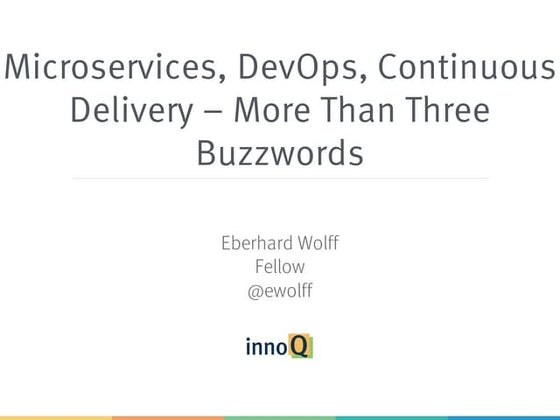 Microservices, DevOps, Continuous Delivery – More Than Three Buzzwords

Eberhard Wolff
Fellow
@ewolff

innoQ